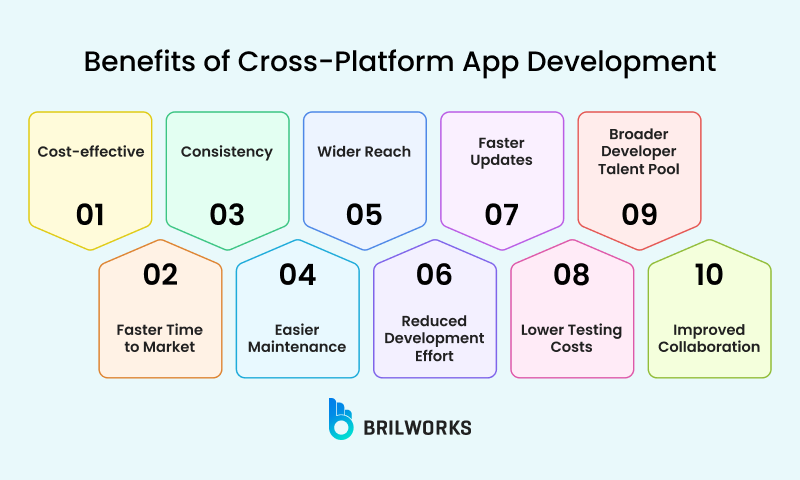 Benefits of Cross-Platform App Development

Cost-effective
01

Consistency
03

Wider Reach
05

Faster Updates
07

Broader Developer Talent Pool
09

02
Faster Time to Market

04
Easier Maintenance

06
Reduced Development Effort

08
Lower Testing Costs

10
Improved Collaboration

BRILWORKS